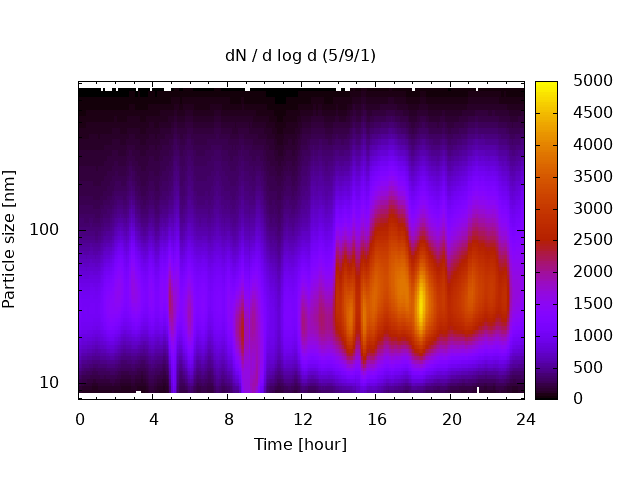 dN / d log d (5/9/1)

Particle size [nm]

100

10

0
4
8
12
16
20
24

Time [hour]

5000
4500
4000
3500
3000
2500
2000
1500
1000
500
0